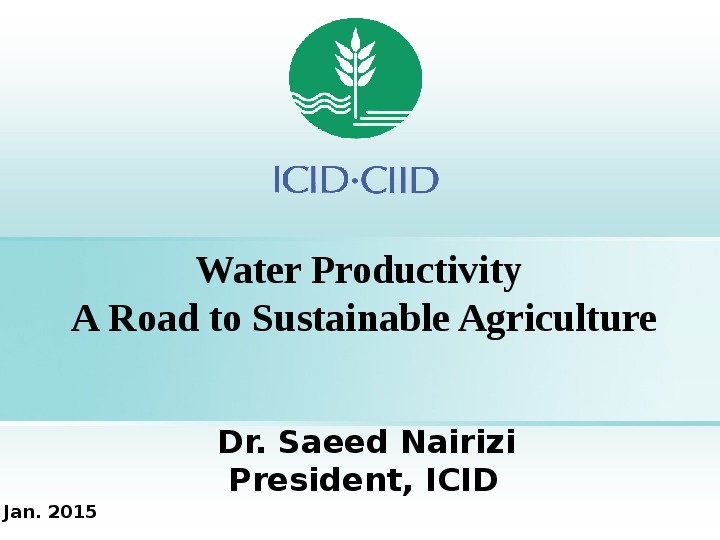 ICID·CIID

Water Productivity
A Road to Sustainable Agriculture

Dr. Saeed Nairizi
President, ICID

Jan. 2015